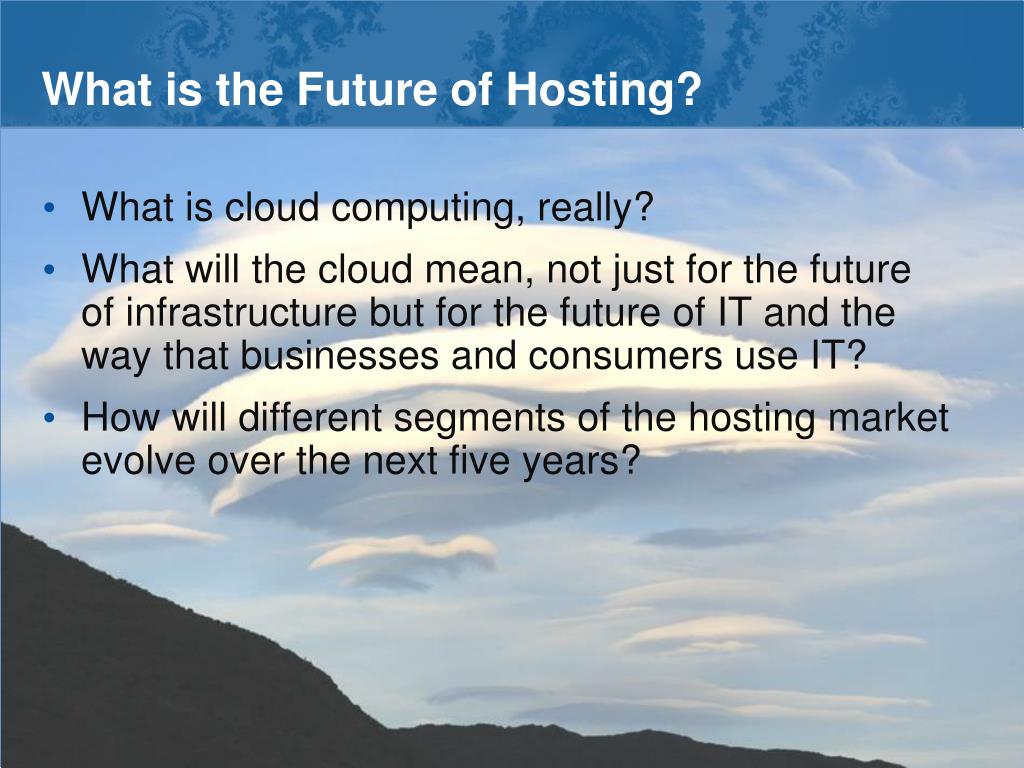 What is the Future of Hosting?

• What is cloud computing, really?
• What will the cloud mean, not just for the future of infrastructure but for the future of IT and the way that businesses and consumers use IT?
• How will different segments of the hosting market evolve over the next five years?